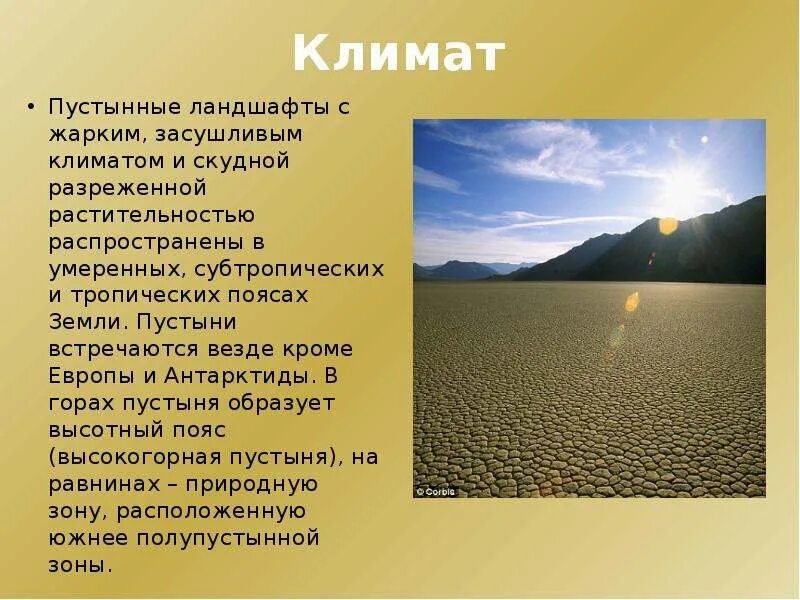 Климат

• Пустынные ландшафты с жарким, засушливым климатом и скудной разреженной растительностью распространены в умеренных, субтропических и тропических поясах Земли. Пустыни встречаются везде кроме Европы и Антарктиды. В горах пустыня образует высотный пояс (высокогорная пустыня), на равнинах – природную зону, расположенную южнее полупустынной зоны.

© Corbis